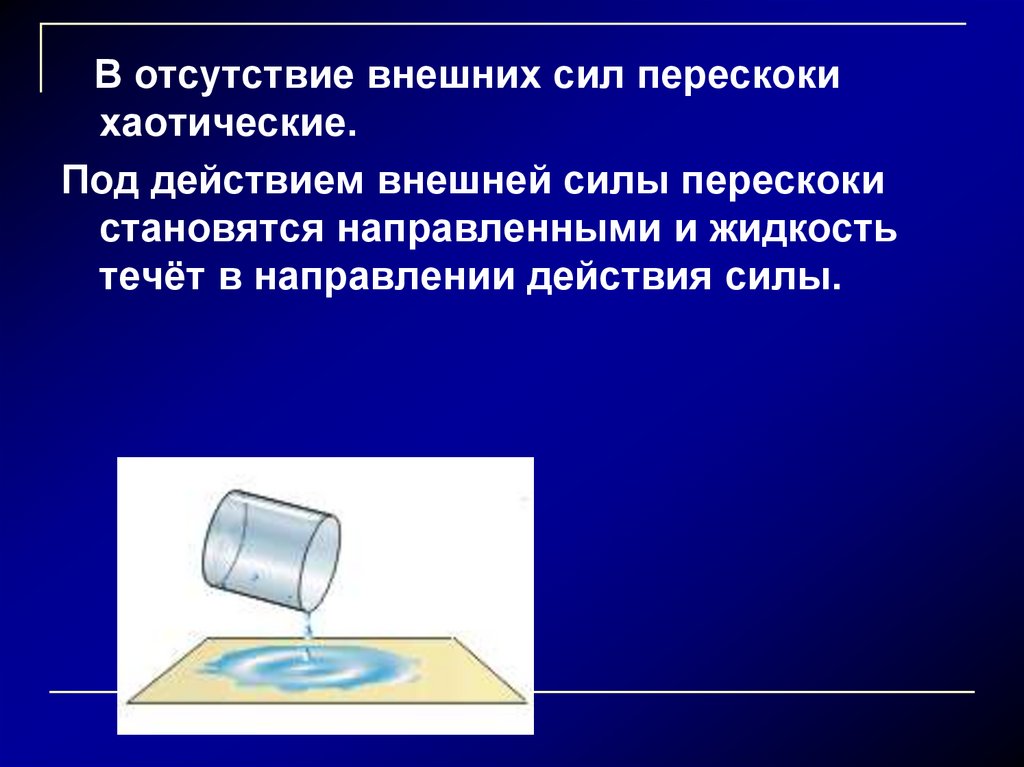 В отсутствие внешних сил перескоки хаотические.

Под действием внешней силы перескоки становятся направленными и жидкость течёт в направлении действия силы.